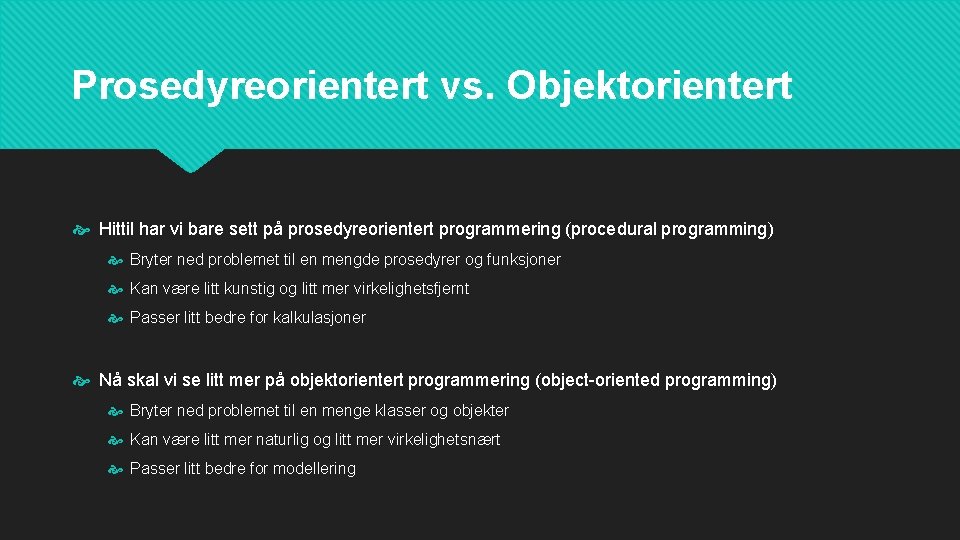 Prosedyreorientert vs. Objektorientert

Hittil har vi bare sett på prosedyreorientert programmering (procedural programming)

Bryter ned problemet til en mengde prosedyrer og funksjoner

Kan være litt kunstig og litt mer virkelighetsfjernt

Passer litt bedre for kalkulasjoner

Nå skal vi se litt mer på objektorientert programmering (object-oriented programming)

Bryter ned problemet til en menge klasser og objekter

Kan være litt mer naturlig og litt mer virkelighetsnært

Passer litt bedre for modellering